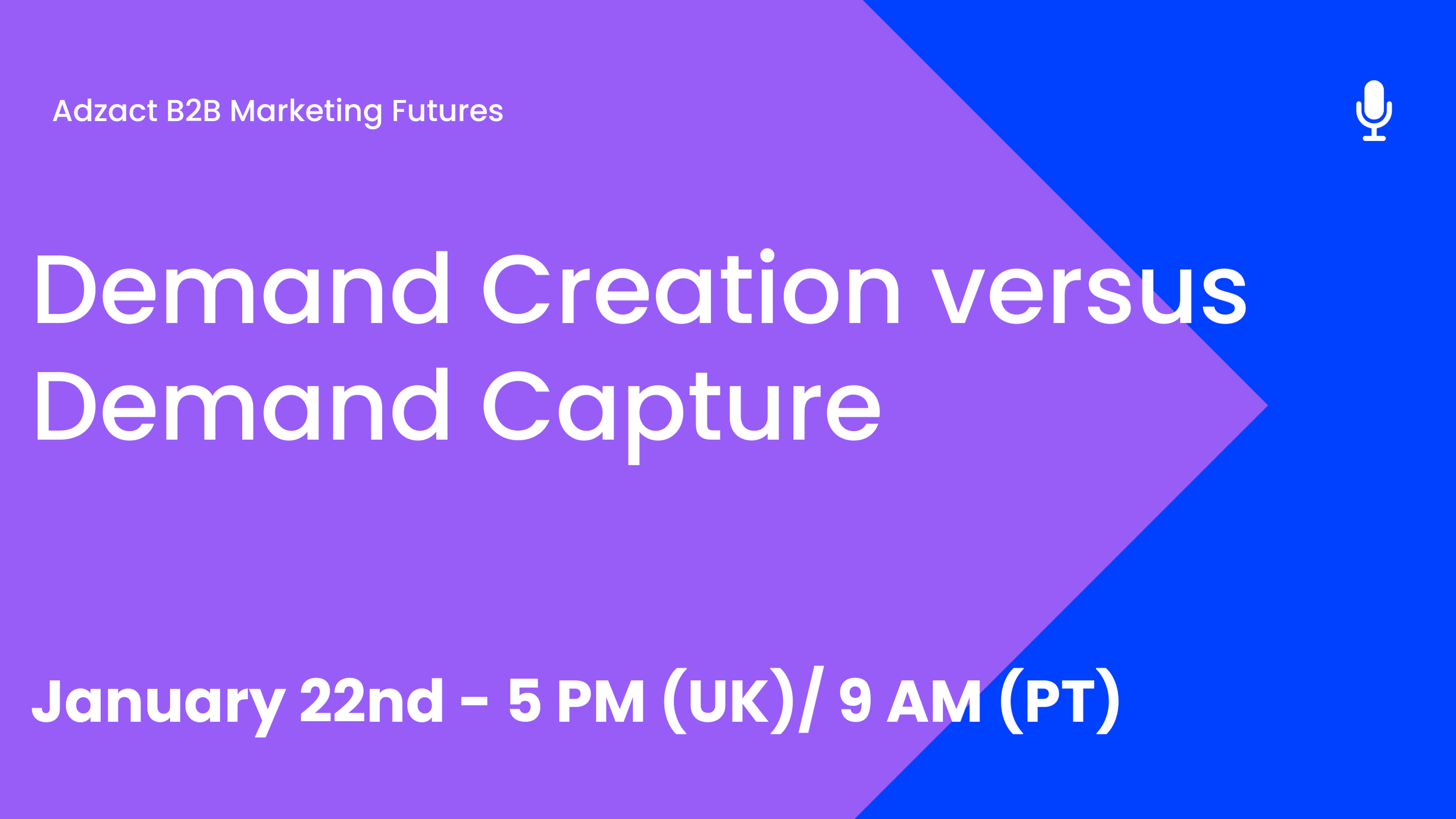 Adzact B2B Marketing Futures

Demand Creation versus Demand Capture

January 22nd - 5 PM (UK)/ 9 AM (PT)